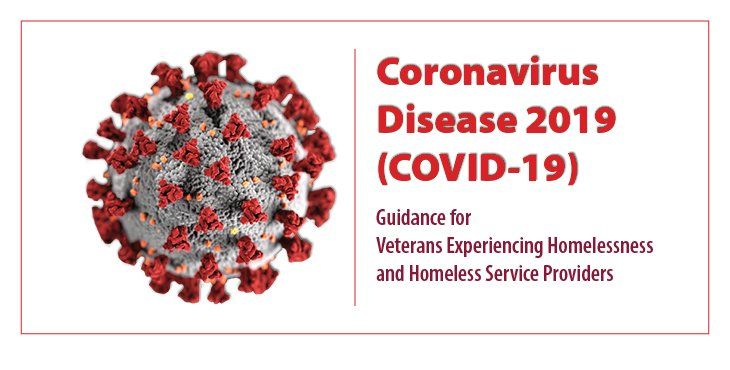 Coronavirus Disease 2019 (COVID-19)

Guidance for Veterans Experiencing Homelessness and Homeless Service Providers